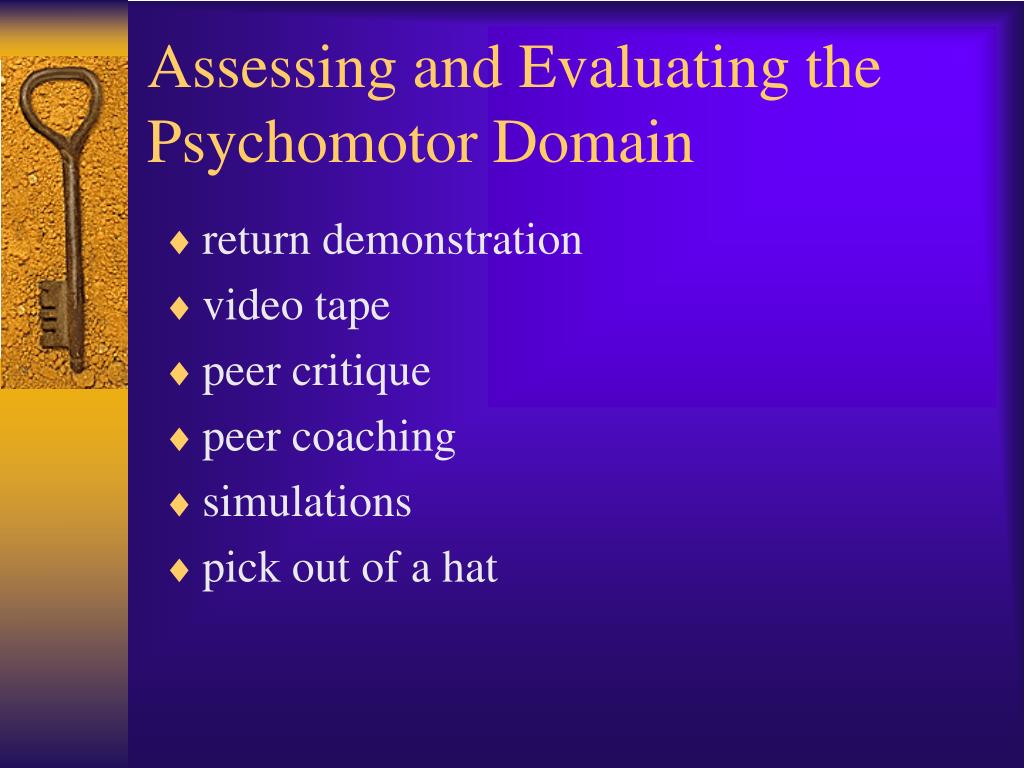 Assessing and Evaluating the Psychomotor Domain

♦ return demonstration
♦ video tape
♦ peer critique
♦ peer coaching
♦ simulations
♦ pick out of a hat